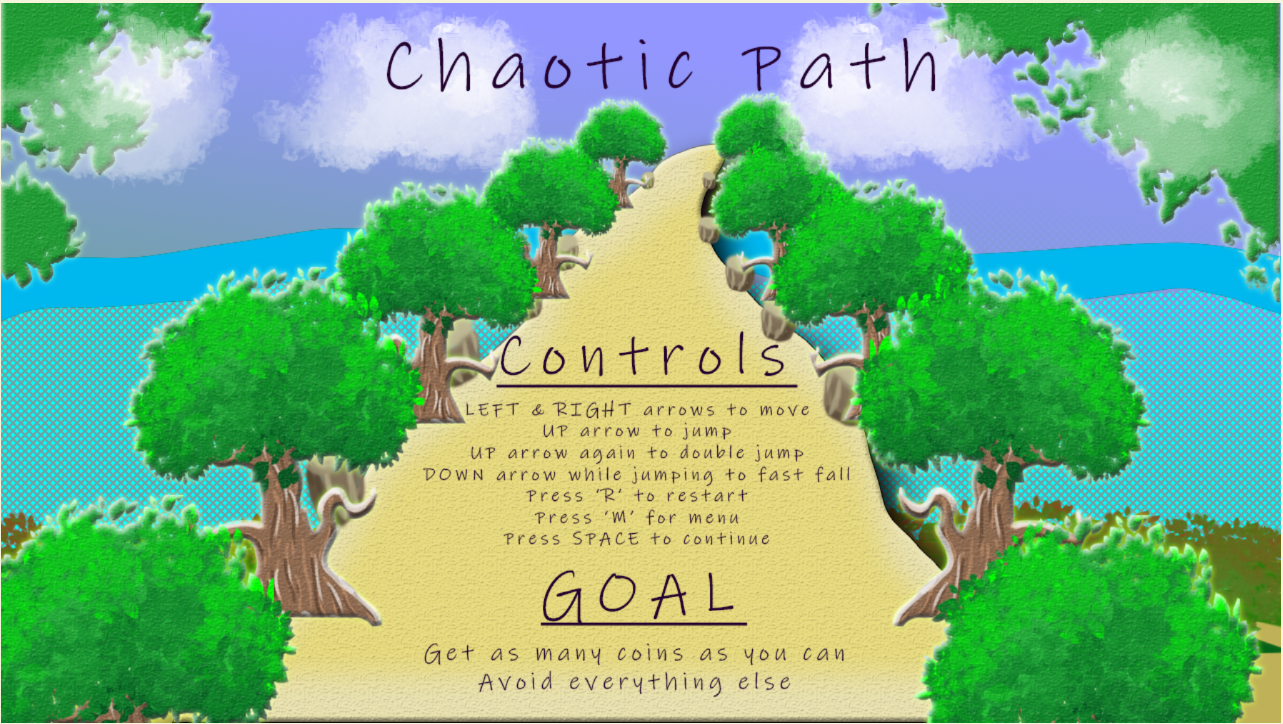 Chaotic Path

Controls

LEFT & RIGHT arrows to move
UP arrow to jump
UP arrow again to double jump
DOWN arrow while jumping to fast fall
Press 'R' to restart
Press 'M' for menu
Press SPACE to continue

GOAL

Get as many coins as you can
Avoid everything else